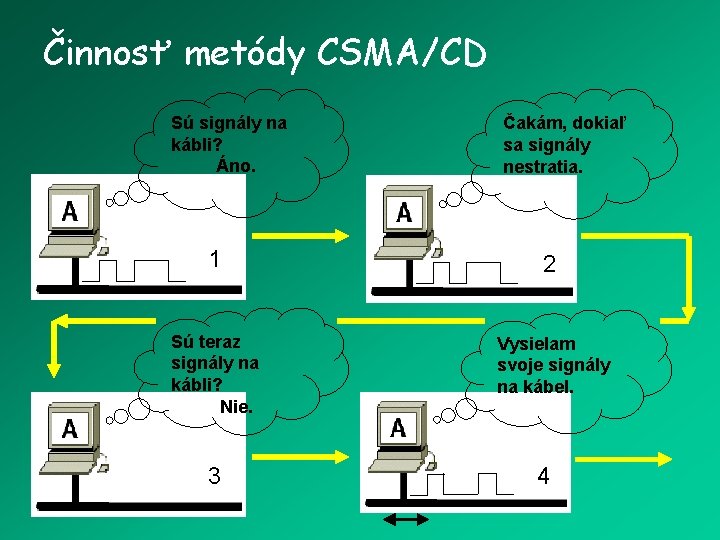 Činnosť metódy CSMA/CD

Sú signály na kábli?
Áno.

A

1

Čakám, dokiaľ sa signály nestratia.

A

2

Sú teraz signály na kábli?
Nie.

A

3

Vysielam svoje signály na kábel.

A

4